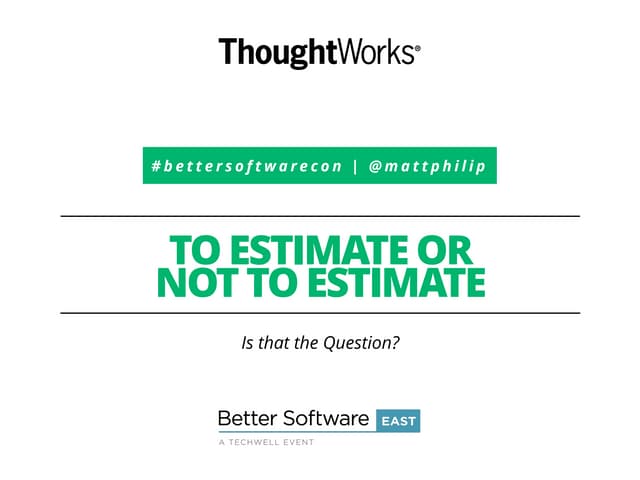 ThoughtWorks®

#bettersoftwarecon | @mattphilip

TO ESTIMATE OR NOT TO ESTIMATE

Is that the Question?

Better Software EAST
A TECHWELL EVENT